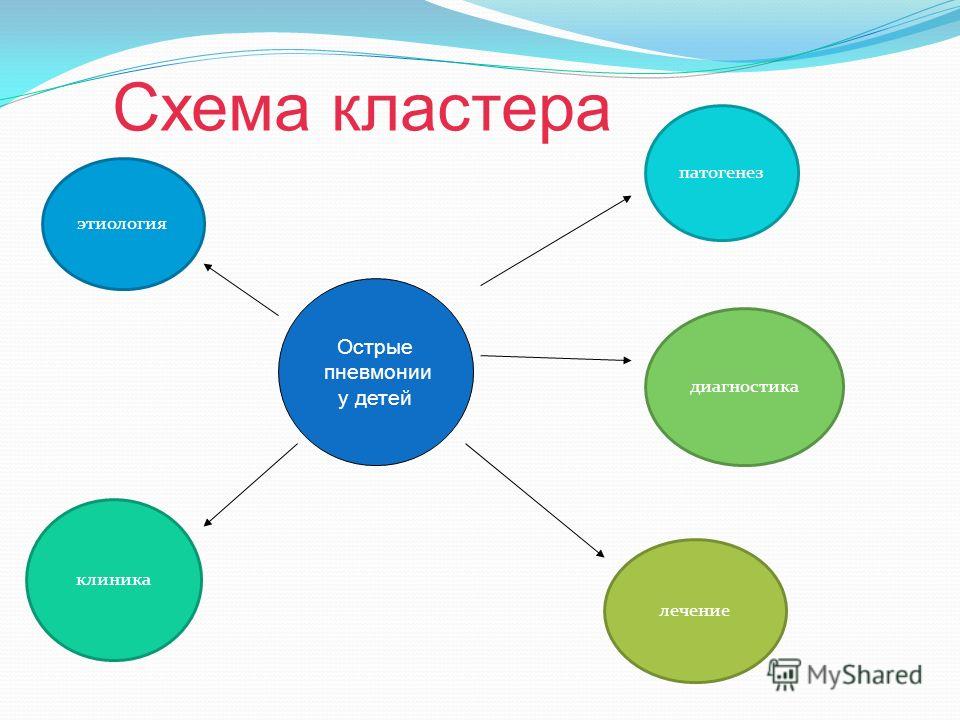 Схема кластера

этиология

патогенез

Острые пневмонии у детей

диагностика

клиника

лечение

MyShared